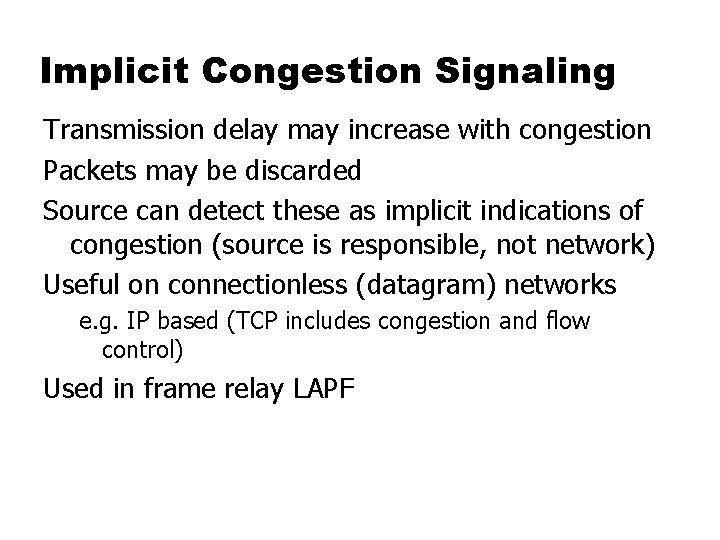 Implicit Congestion Signaling

Transmission delay may increase with congestion

Packets may be discarded

Source can detect these as implicit indications of congestion (source is responsible, not network)

Useful on connectionless (datagram) networks

e.g. IP based (TCP includes congestion and flow control)

Used in frame relay LAPF